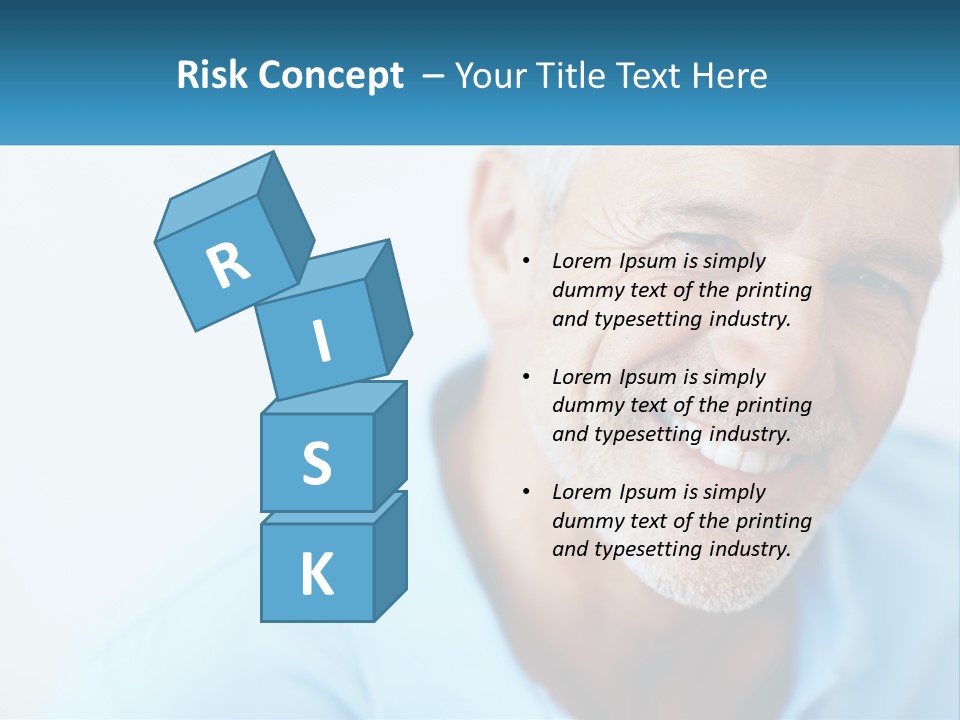 Risk Concept – Your Title Text Here

R
I
S
K

• Lorem Ipsum is simply dummy text of the printing and typesetting industry.

• Lorem Ipsum is simply dummy text of the printing and typesetting industry.

• Lorem Ipsum is simply dummy text of the printing and typesetting industry.